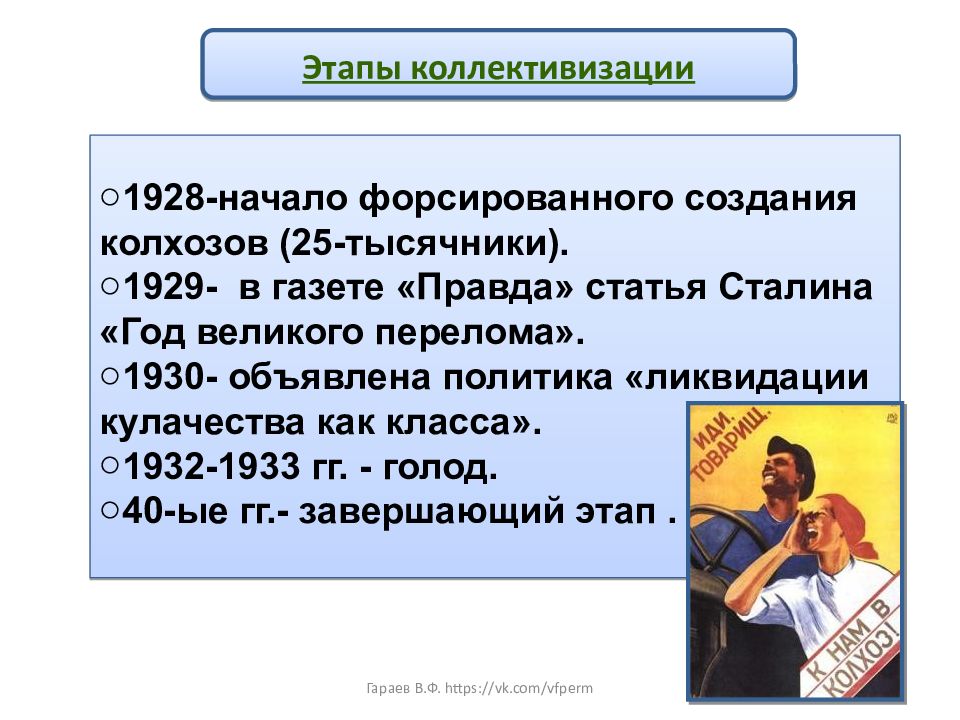 Этапы коллективизации

○1928-начало форсированного создания колхозов (25-тысячники).
○1929- в газете «Правда» статья Сталина «Год великого перелома».
○1930- объявлена политика «ликвидации кулачества как класса».
○1932-1933 гг. - голод.
○40-ые гг.- завершающий этап .

ИДИ, ТОВАРИЩ,

К НАМ В КОЛХОЗ!

Гараев В.Ф. https://vk.com/vfperm